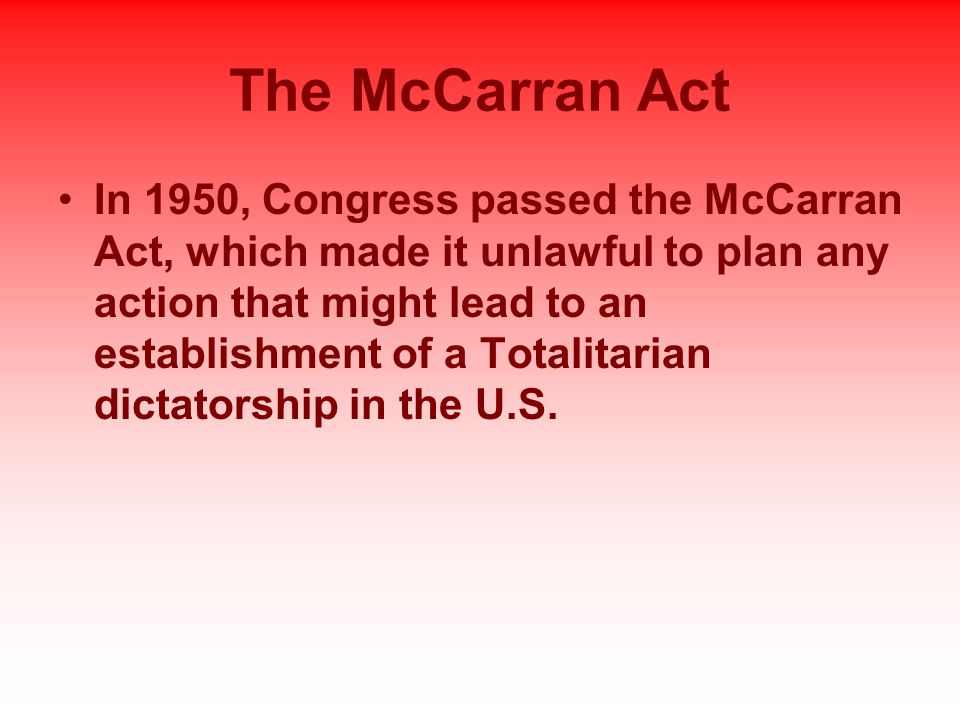 The McCarran Act

• In 1950, Congress passed the McCarran Act, which made it unlawful to plan any action that might lead to an establishment of a Totalitarian dictatorship in the U.S.